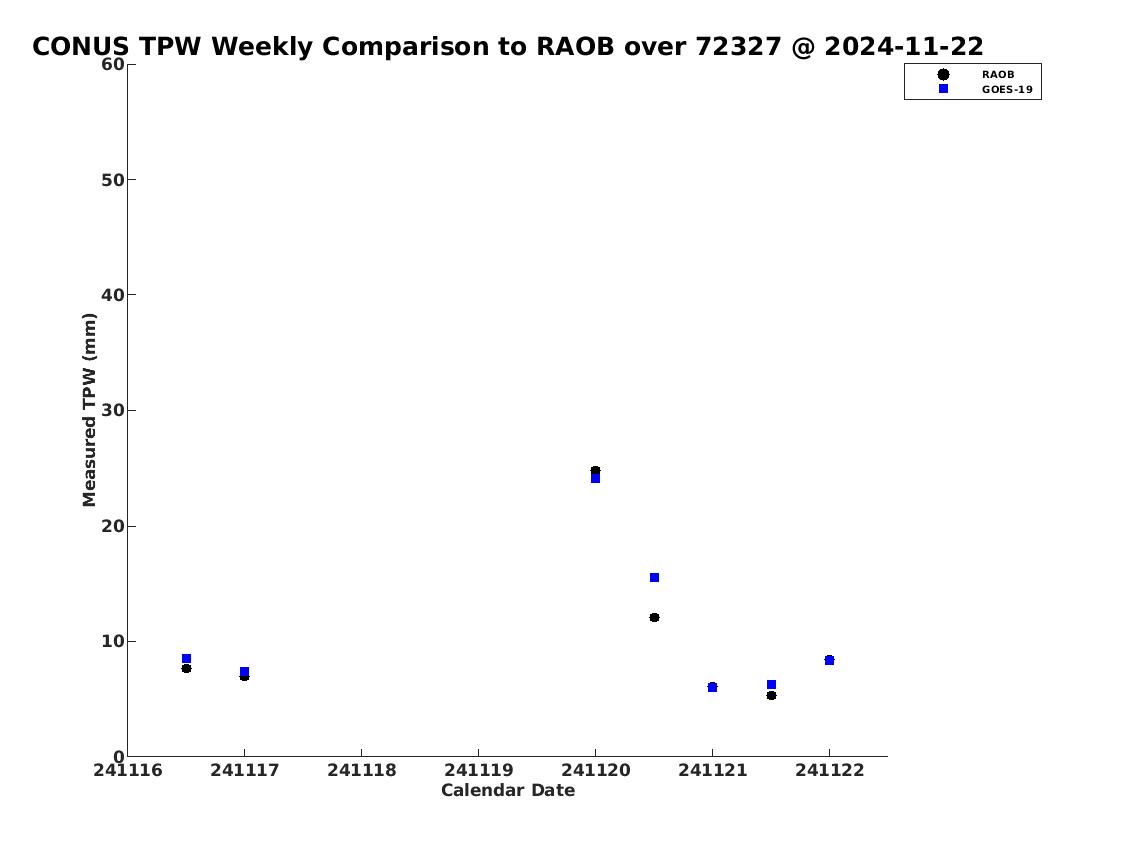 CONUS TPW Weekly Comparison to RAOB over 72327 @ 2024-11-22

RAOB
GOES-19

Measured TPW (mm)

60
50
40
30
20
10
0

241116 241117 241118 241119 241120 241121 241122
Calendar Date